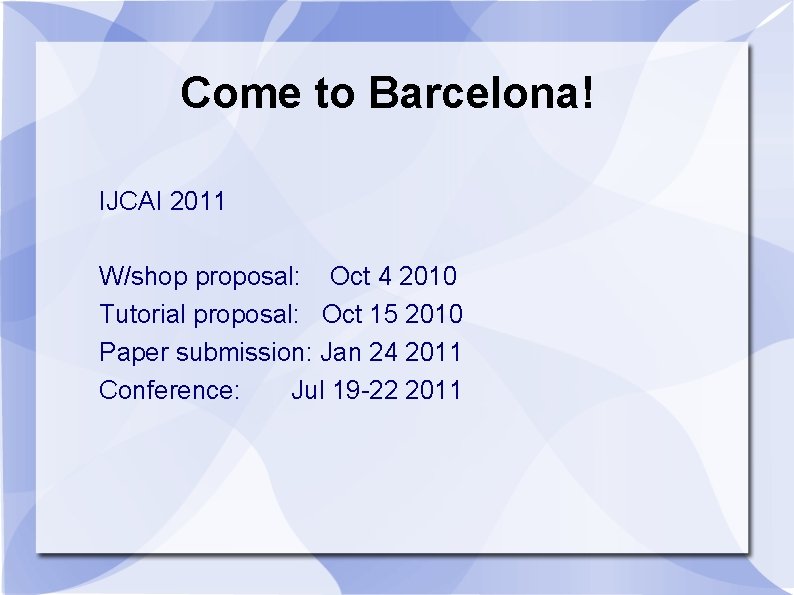 Come to Barcelona!

IJCAI 2011

W/shop proposal: Oct 4 2010
Tutorial proposal: Oct 15 2010
Paper submission: Jan 24 2011
Conference: Jul 19-22 2011